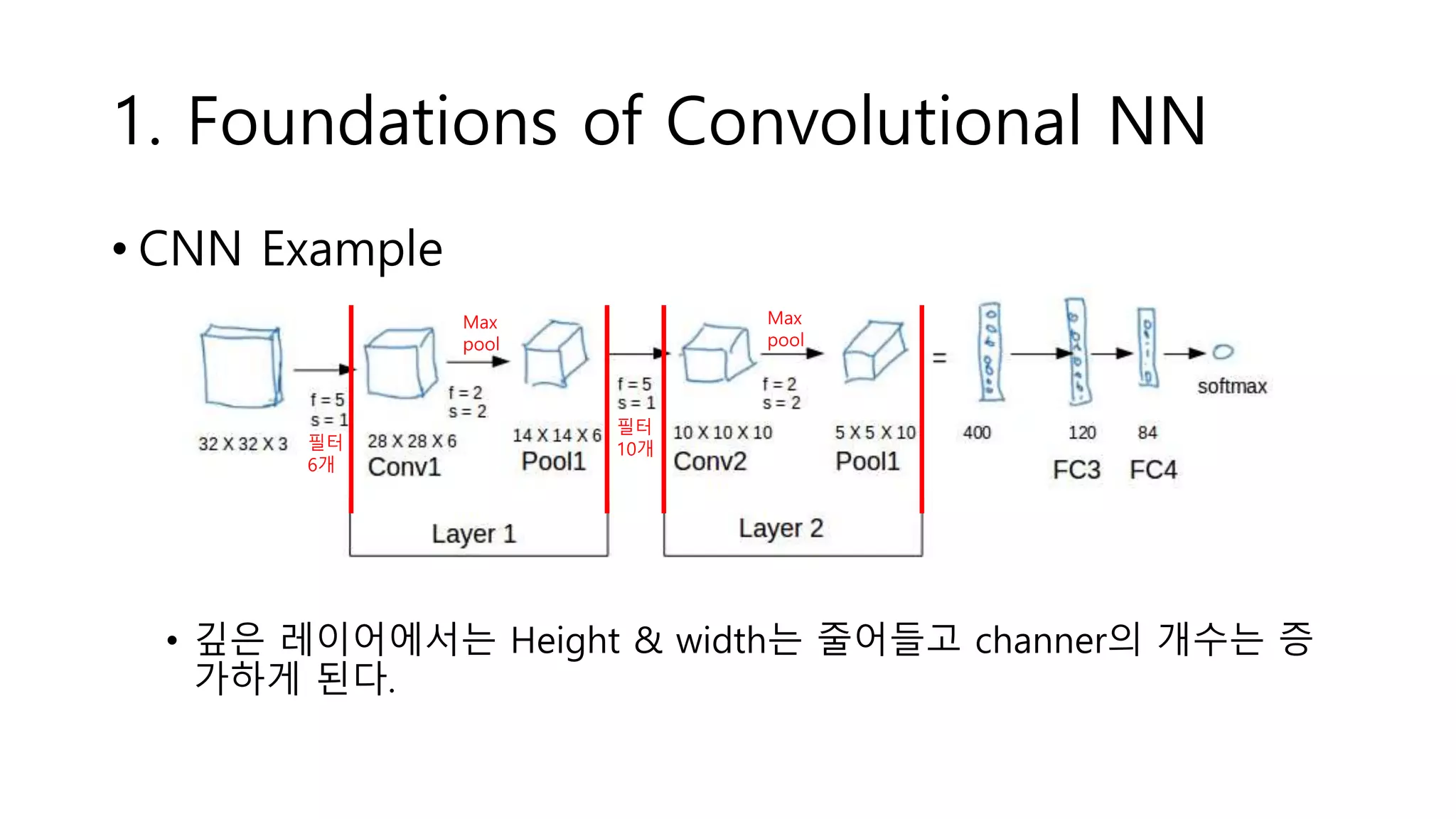 1. Foundations of Convolutional NN

• CNN Example

32 X 32 X 3

f = 5
s = 1
필터
6개

28 X 28 X 6
Conv1

Max
pool

f = 2
s = 2

14 X 14 X 6
Pool1

f = 5
s = 1
필터
10개

10 X 10 X 10
Conv2

Max
pool

f = 2
s = 2

5 X 5 X 10
Pool1

=

400

120
FC3

84
FC4

softmax

Layer 1

Layer 2

• 깊은 레이어에서는 Height & width는 줄어들고 channer의 개수는 증가하게 된다.